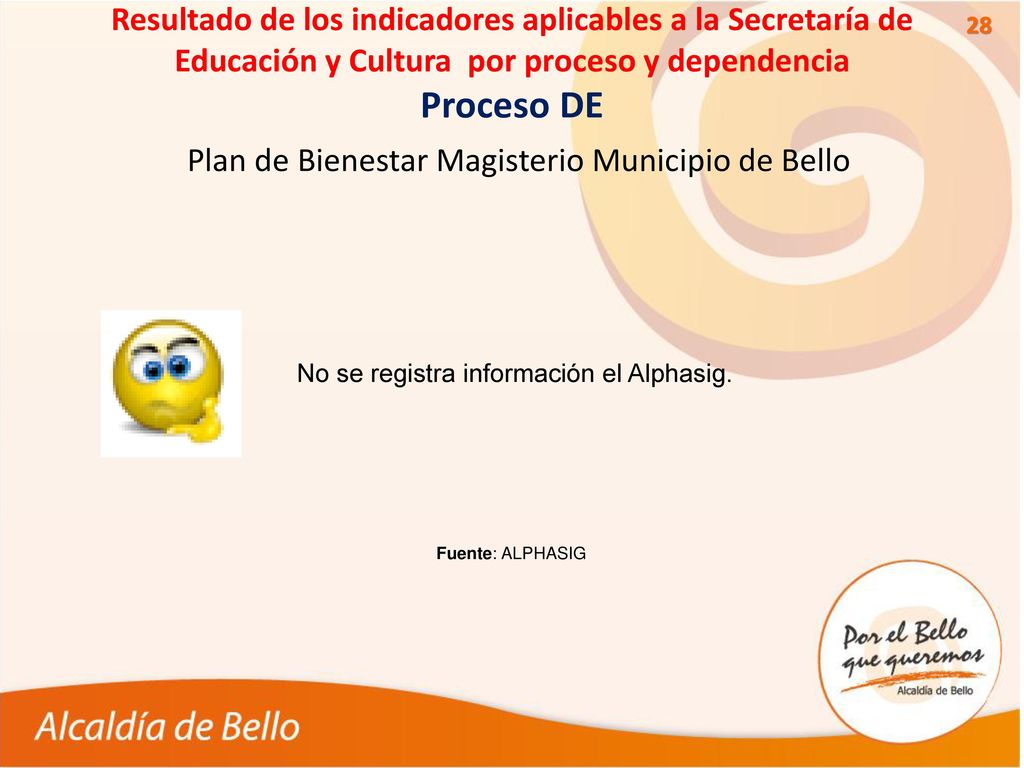 Resultado de los indicadores aplicables a la Secretaría de Educación y Cultura por proceso y dependencia

28

Proceso DE

Plan de Bienestar Magisterio Municipio de Bello

No se registra información el Alphasig.

Fuente: ALPHASIG

Por el Bello que queremos
Alcaldía de Bello

Alcaldía de Bello